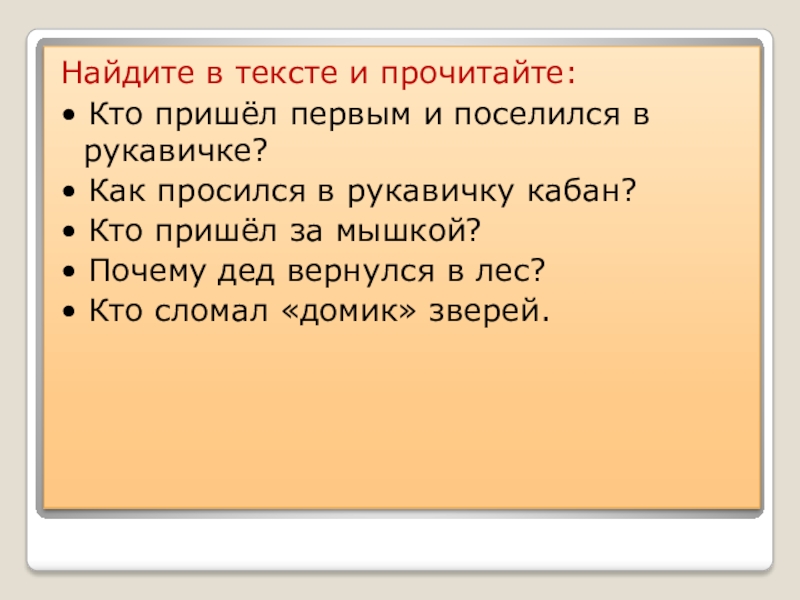 Найдите в тексте и прочитайте:
• Кто пришёл первым и поселился в рукавичке?
• Как просился в рукавичку кабан?
• Кто пришёл за мышкой?
• Почему дед вернулся в лес?
• Кто сломал «домик» зверей.